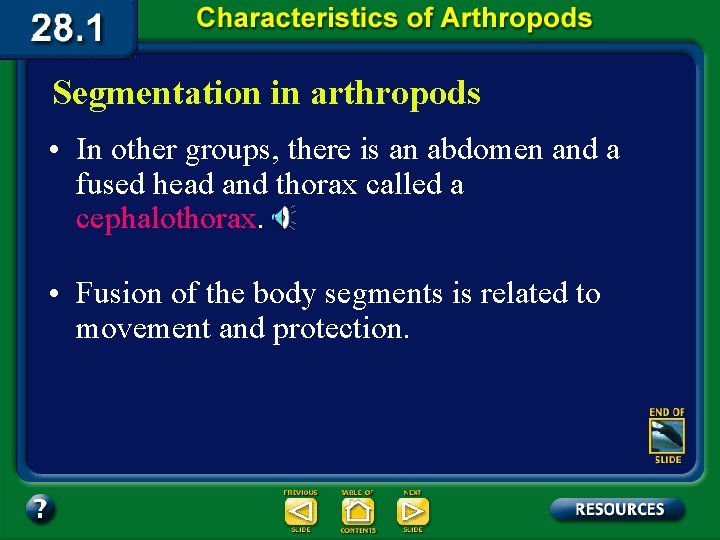 28.1

Characteristics of Arthropods

Segmentation in arthropods

• In other groups, there is an abdomen and a fused head and thorax called a cephalothorax.

• Fusion of the body segments is related to movement and protection.

END OF SLIDE

?

PREVIOUS SLIDE

TABLE OF CONTENTS

NEXT SLIDE

RESOURCES